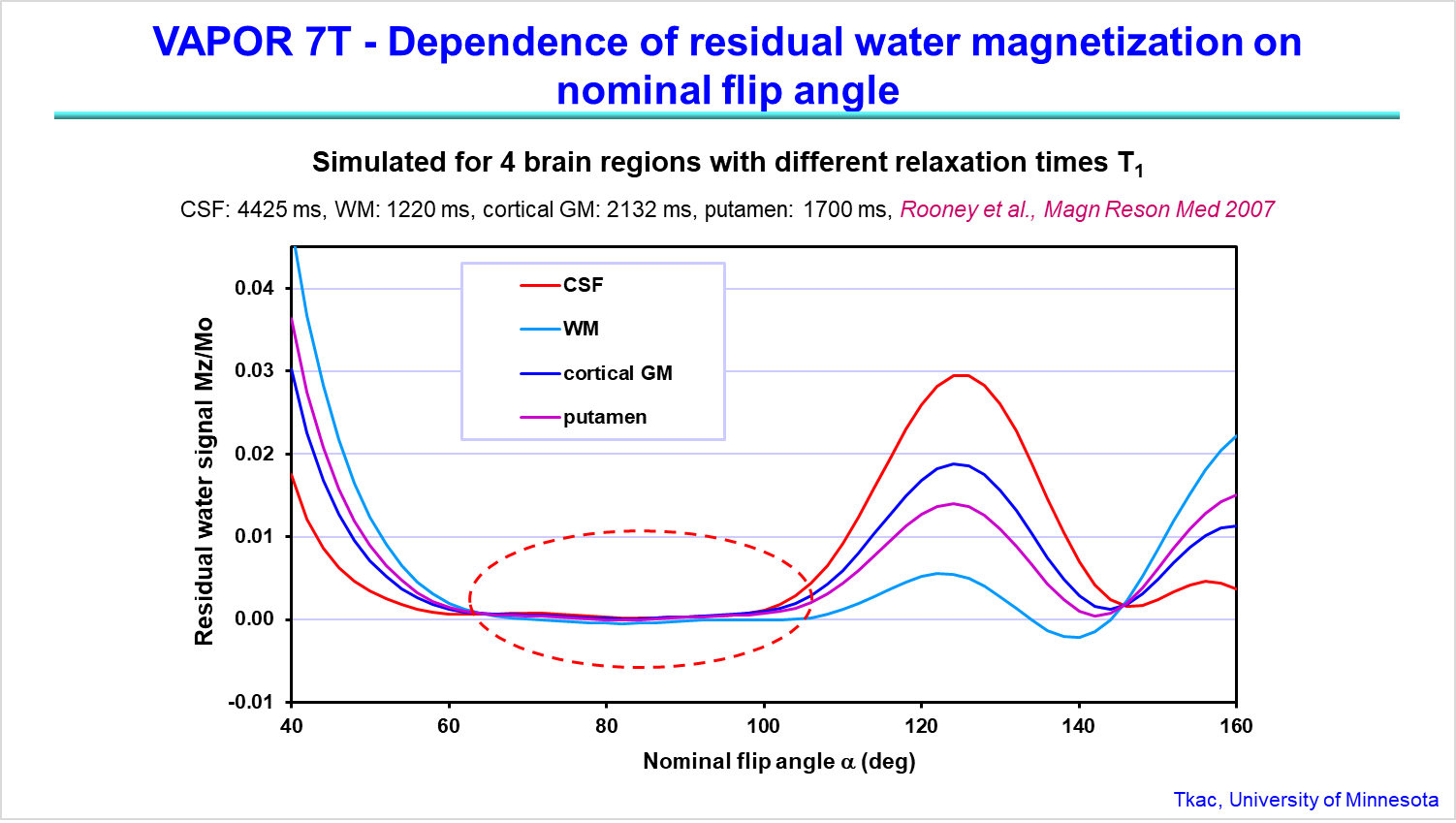 VAPOR 7T - Dependence of residual water magnetization on nominal flip angle

Simulated for 4 brain regions with different relaxation times $T_1$

CSF: 4425 ms, WM: 1220 ms, cortical GM: 2132 ms, putamen: 1700 ms, Rooney et al., Magn Reson Med 2007

CSF
WM
cortical GM
putamen

Residual water signal Mz/Mo

0.04
0.03
0.02
0.01
0.00
-0.01

40
60
80
100
120
140
160

Nominal flip angle $\alpha$ (deg)

Tkac, University of Minnesota